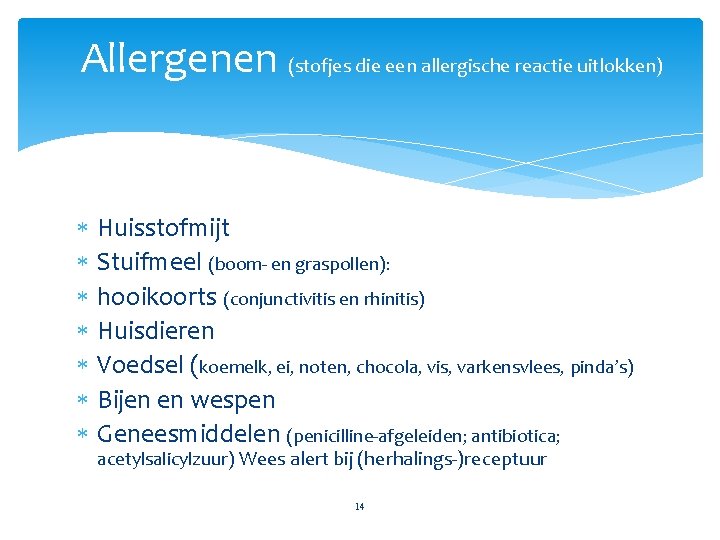 Allergenen (stofjes die een allergische reactie uitlokken)

* Huisstofmijt
* Stuifmeel (boom- en graspollen):
* hooikoorts (conjunctivitis en rhinitis)
* Huisdieren
* Voedsel (koemelk, ei, noten, chocola, vis, varkensvlees, pinda's)
* Bijen en wespen
* Geneesmiddelen (penicilline-afgeleiden; antibiotica; acetylsalicylzuur) Wees alert bij (herhalings-)receptuur

14